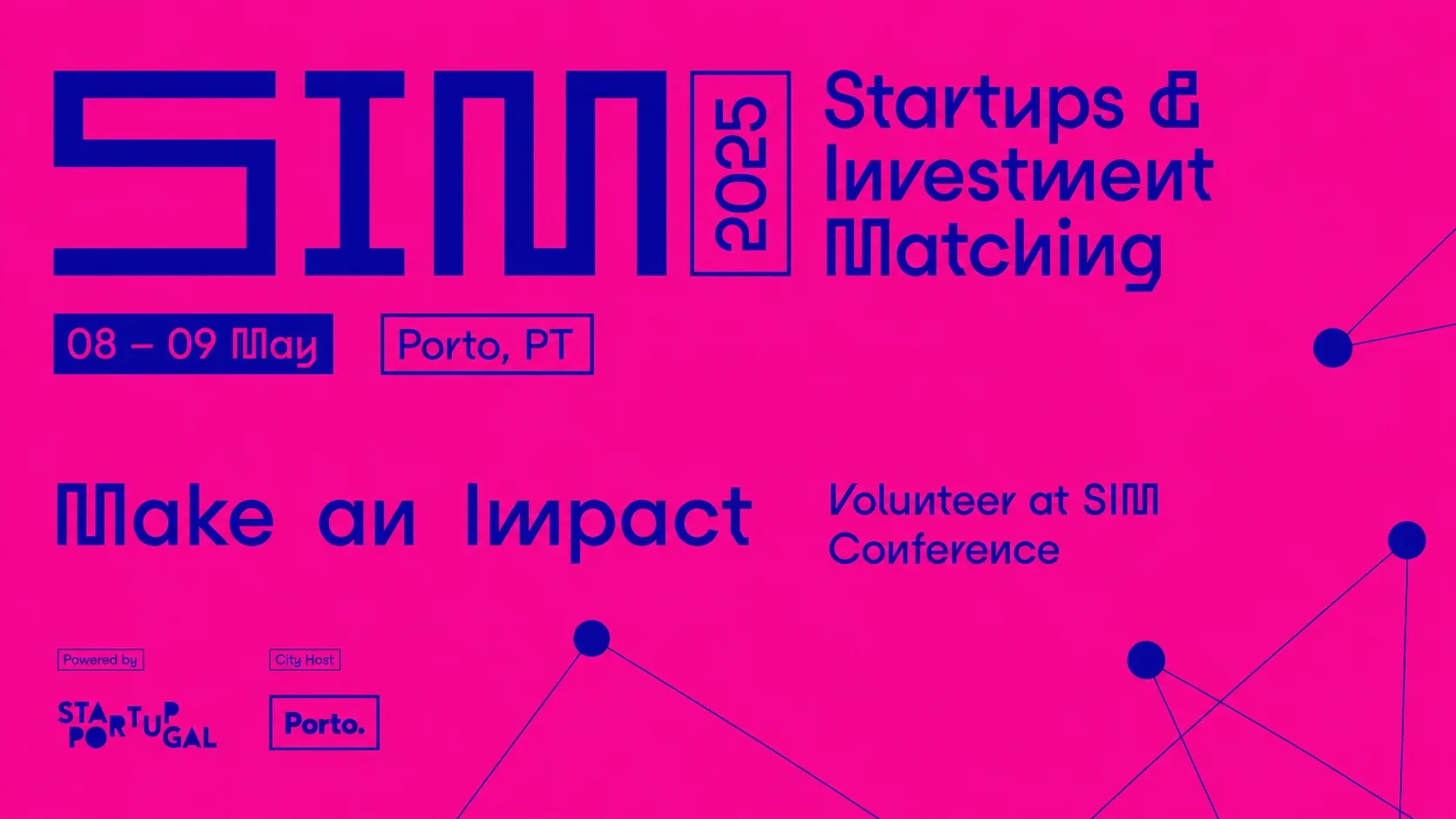 SIM 2025

Startups & Investment Matching

08 – 09 May

Porto, PT

Make an Impact

Volunteer at SIM Conference

Powered by

STARTUP PORTUGAL

City Host

Porto.